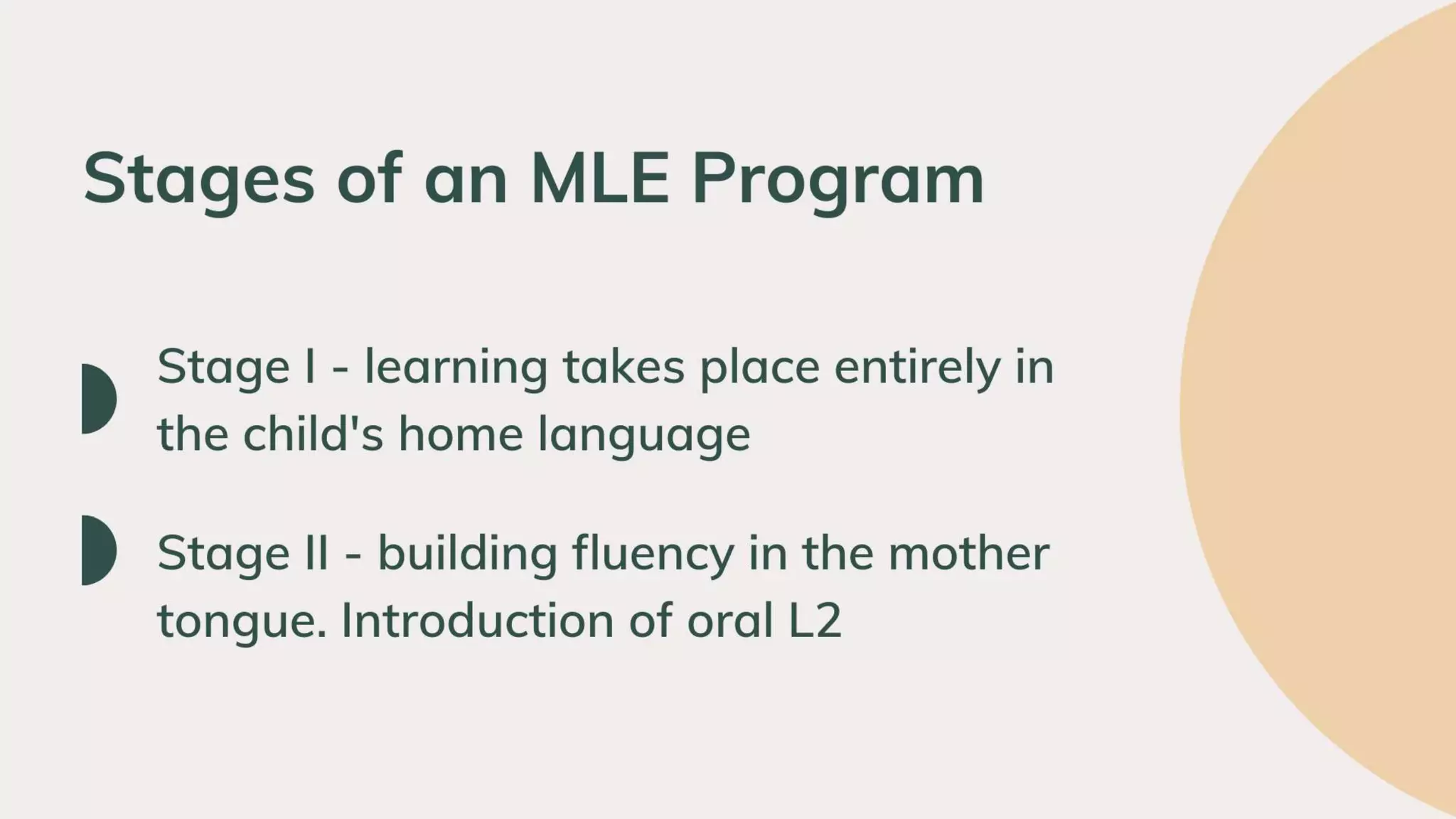 Stages of an MLE Program

Stage I - learning takes place entirely in the child's home language

Stage II - building fluency in the mother tongue. Introduction of oral L2